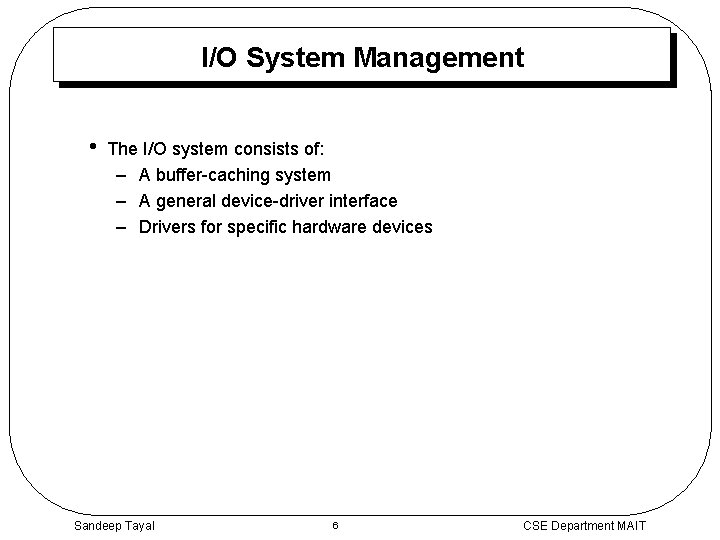 I/O System Management

• The I/O system consists of:
– A buffer-caching system
– A general device-driver interface
– Drivers for specific hardware devices

Sandeep Tayal
6
CSE Department MAIT